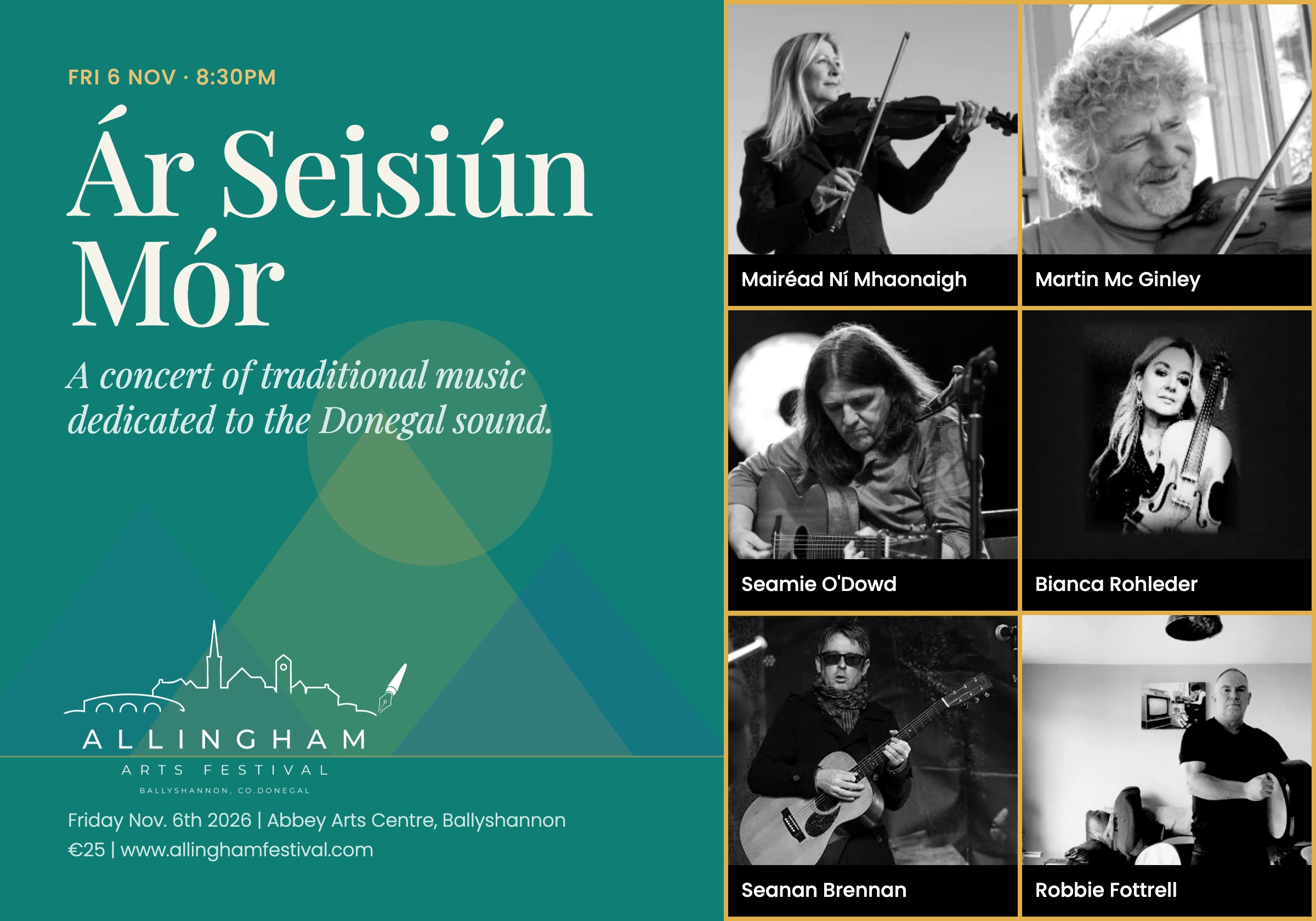 FRI 6 NOV · 8:30PM

Ár Seisiún Mór

A concert of traditional music dedicated to the Donegal sound.

ALLINGHAM
ARTS FESTIVAL
BALLYSHANNON, CO.DONEGAL

Friday Nov. 6th 2026 | Abbey Arts Centre, Ballyshannon
€25 | www.allinghamfestival.com

Mairéad Ní Mhaonaigh

Martin Mc Ginley

Seamie O'Dowd

Bianca Rohleder

Seanan Brennan

Robbie Fottrell